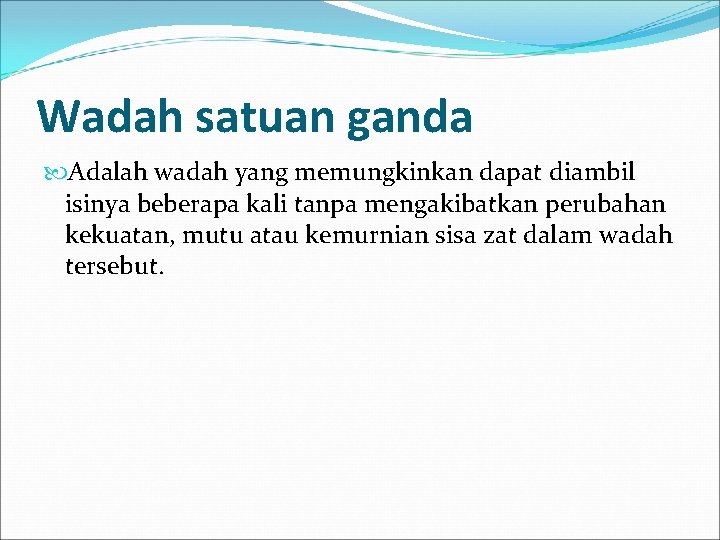 Wadah satuan ganda

Adalah wadah yang memungkinkan dapat diambil isinya beberapa kali tanpa mengakibatkan perubahan kekuatan, mutu atau kemurnian sisa zat dalam wadah tersebut.